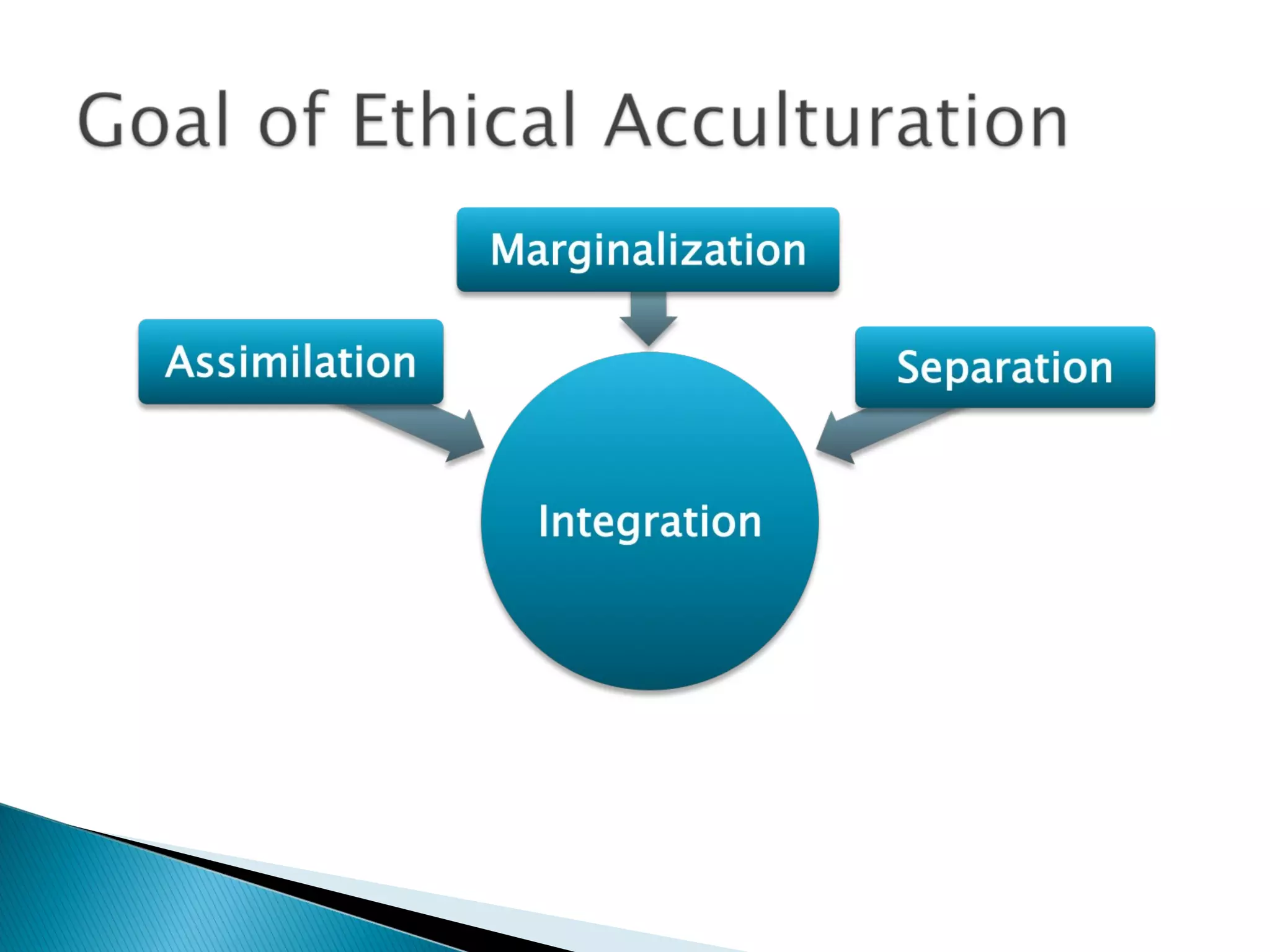 Goal of Ethical Acculturation

Marginalization

Assimilation

Separation

Integration